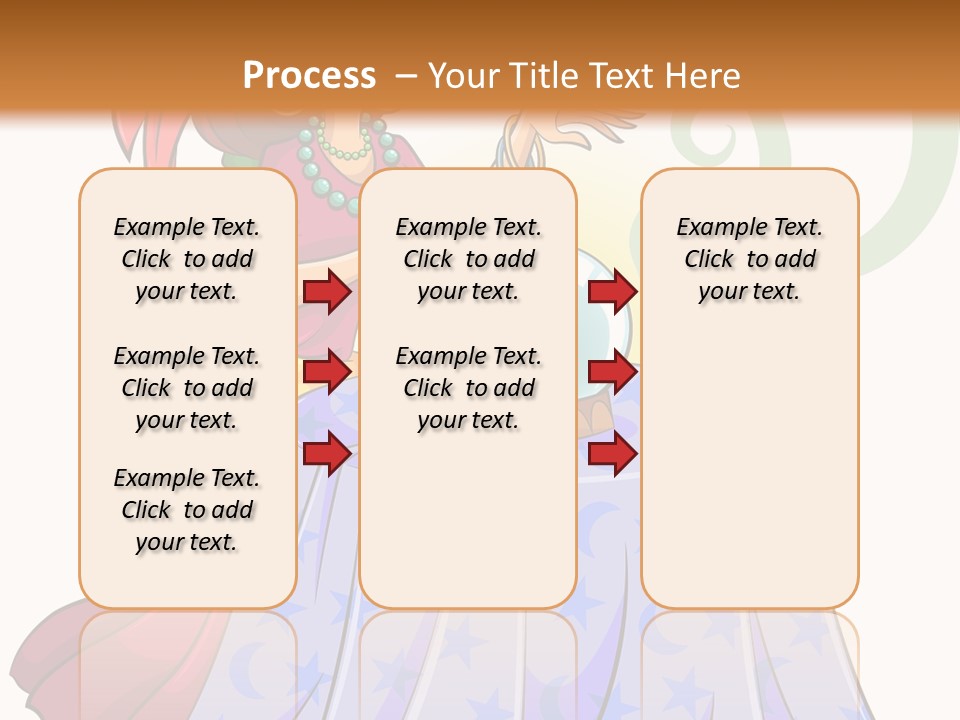 Process – Your Title Text Here

Example Text. Click to add your text.

Example Text. Click to add your text.

Example Text. Click to add your text.

Example Text. Click to add your text.

Example Text. Click to add your text.

Example Text. Click to add your text.